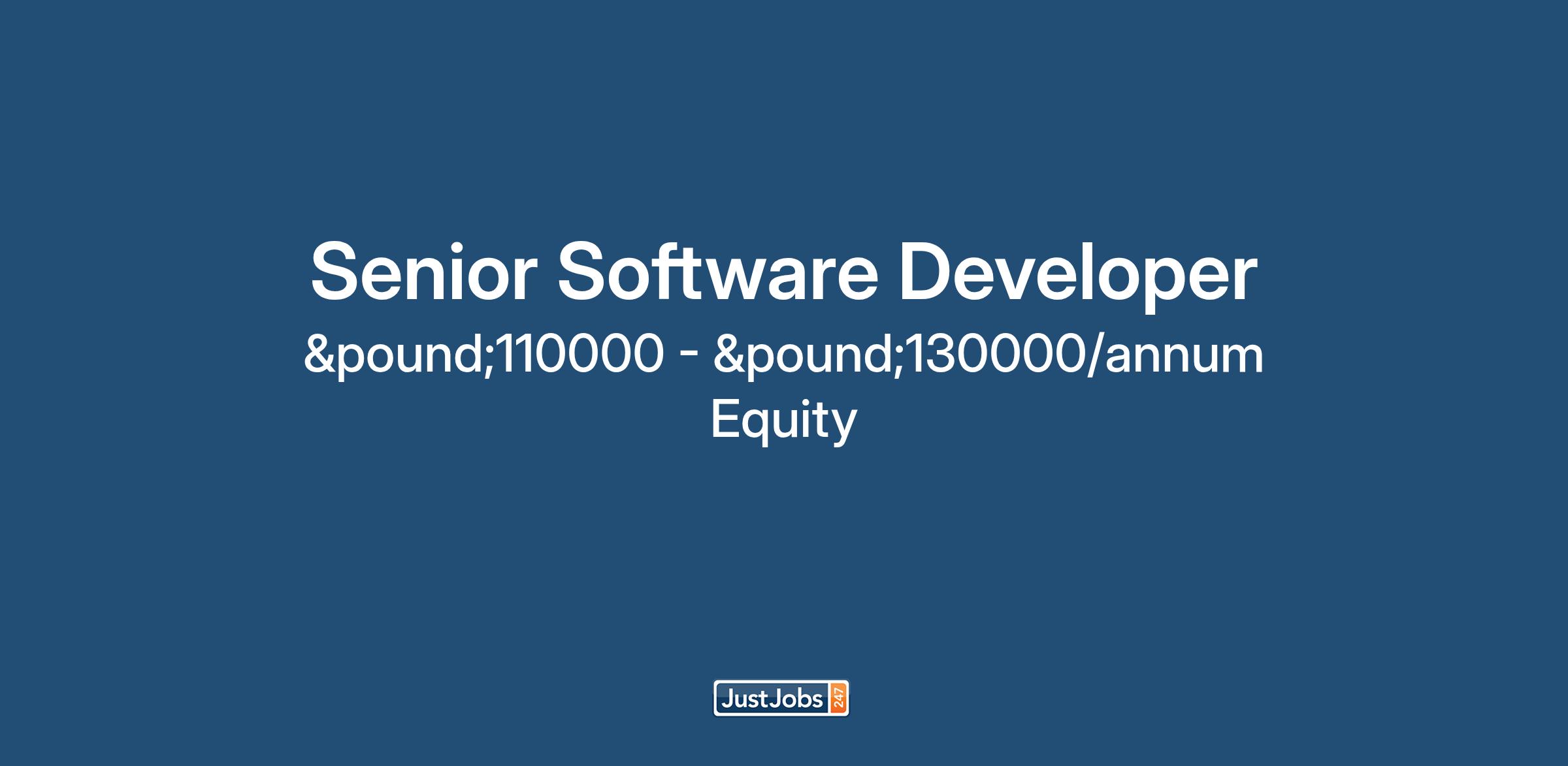 Senior Software Developer
&pound;110000 - &pound;130000/annum
Equity

JustJobs 247